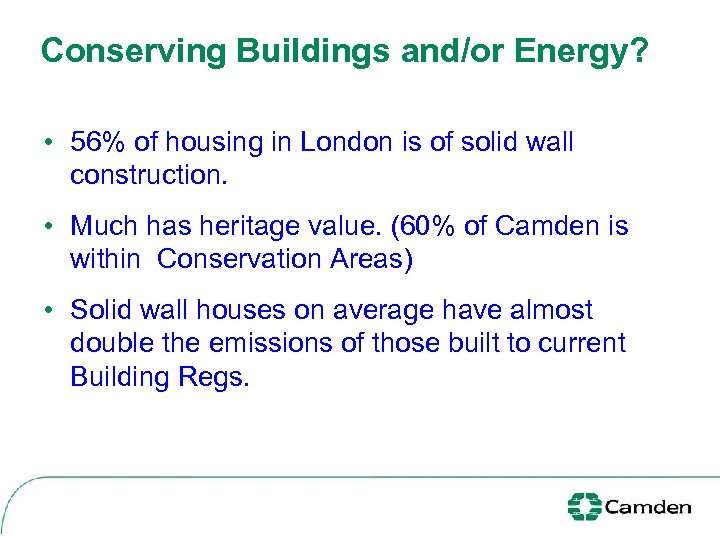 Conserving Buildings and/or Energy?

• 56% of housing in London is of solid wall construction.

• Much has heritage value. (60% of Camden is within Conservation Areas)

• Solid wall houses on average have almost double the emissions of those built to current Building Regs.

Camden